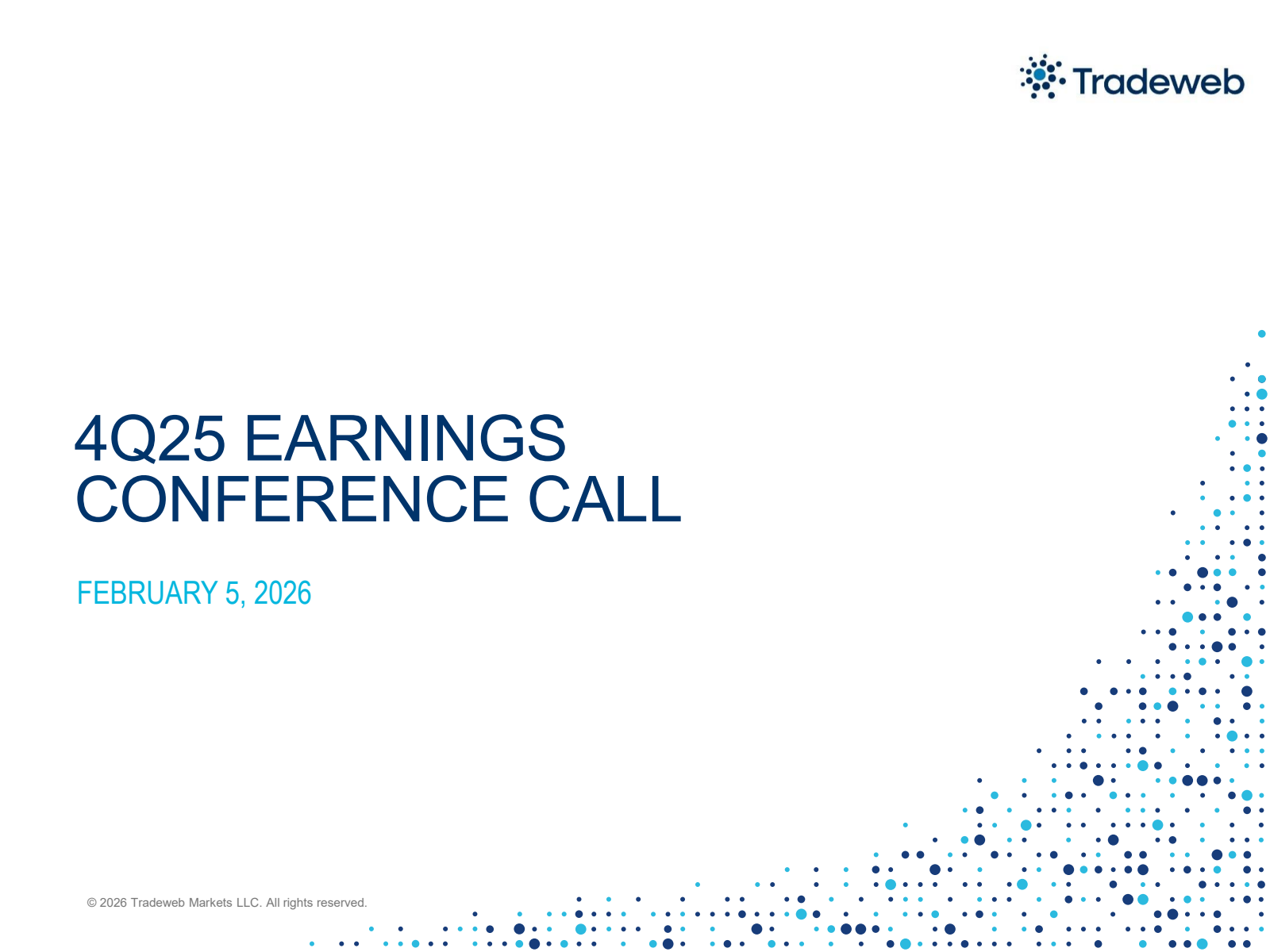 Tradeweb

4Q25 EARNINGS CONFERENCE CALL

FEBRUARY 5, 2026

© 2026 Tradeweb Markets LLC. All rights reserved.